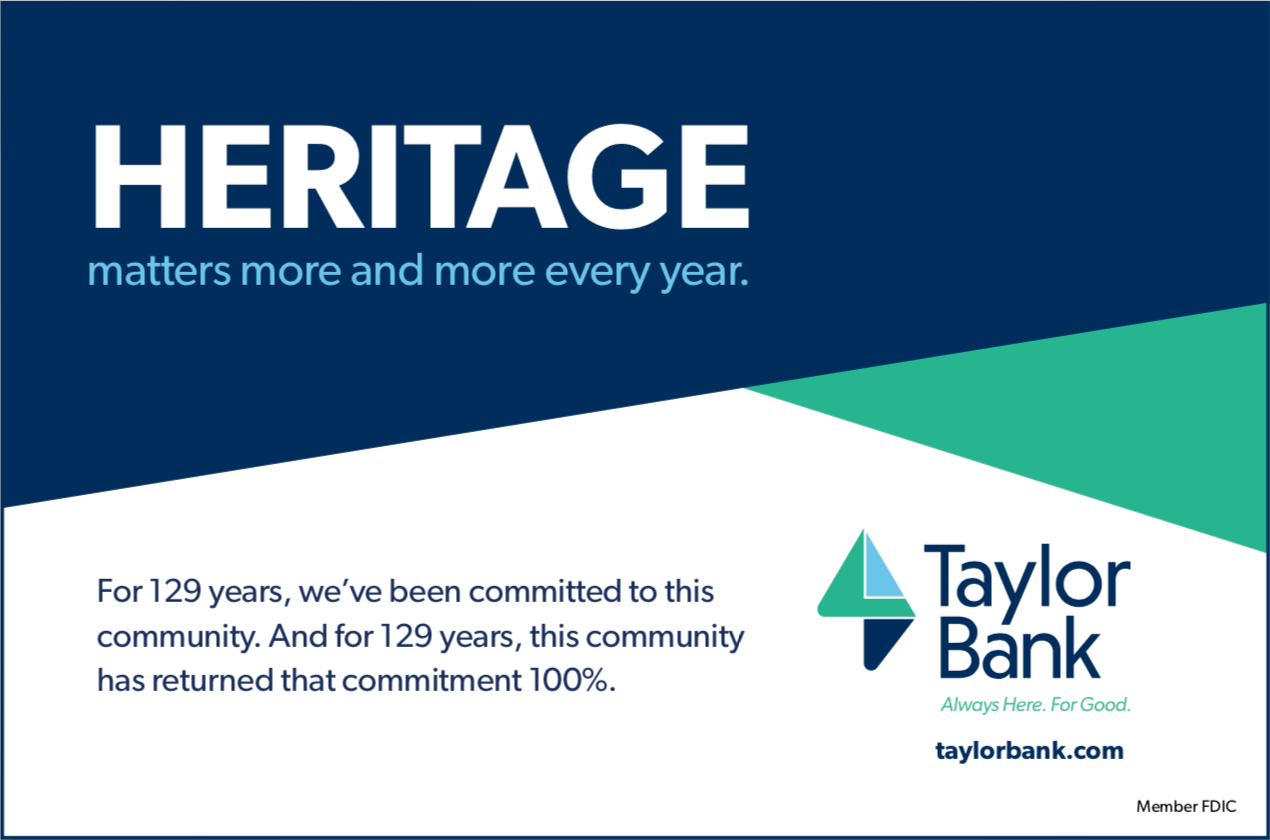 HERITAGE
matters more and more every year.

For 129 years, we've been committed to this community. And for 129 years, this community has returned that commitment 100%.

Taylor Bank
Always Here. For Good.
taylorbank.com

Member FDIC